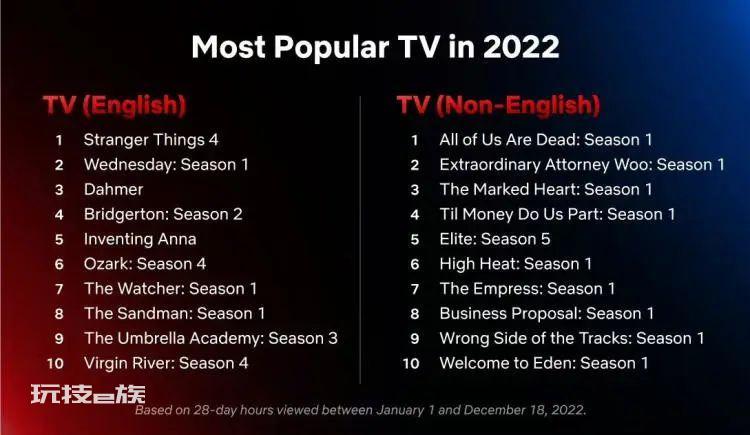 Most Popular TV in 2022

TV (English)

1 Stranger Things 4
2 Wednesday: Season 1
3 Dahmer
4 Bridgerton: Season 2
5 Inventing Anna
6 Ozark: Season 4
7 The Watcher: Season 1
8 The Sandman: Season 1
9 The Umbrella Academy: Season 3
10 Virgin River: Season 4

TV (Non-English)

1 All of Us Are Dead: Season 1
2 Extraordinary Attorney Woo: Season 1
3 The Marked Heart: Season 1
4 Til Money Do Us Part: Season 1
5 Elite: Season 5
6 High Heat: Season 1
7 The Empress: Season 1
8 Business Proposal: Season 1
9 Wrong Side of the Tracks: Season 1
10 Welcome to Eden: Season 1

玩技e族

Based on 28-day hours viewed between January 1 and December 18, 2022.